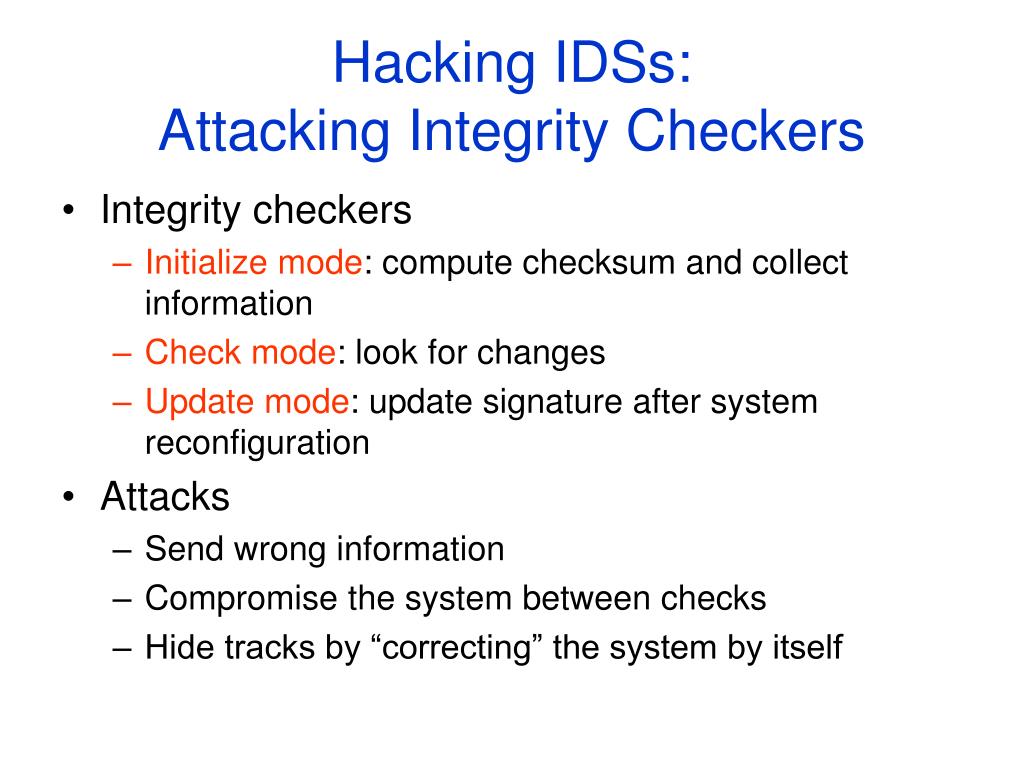 Hacking IDSs:
Attacking Integrity Checkers

• Integrity checkers
– Initialize mode: compute checksum and collect information
– Check mode: look for changes
– Update mode: update signature after system reconfiguration

• Attacks
– Send wrong information
– Compromise the system between checks
– Hide tracks by “correcting” the system by itself